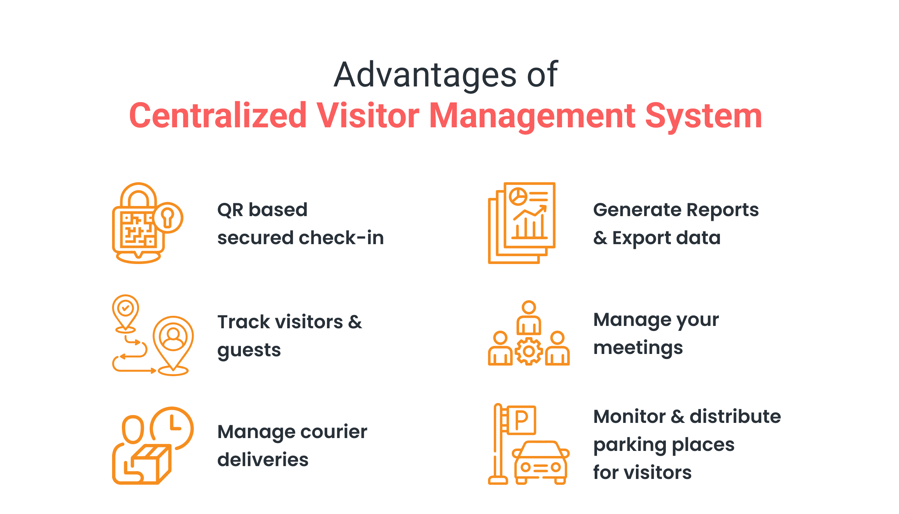 Advantages of
Centralized Visitor Management System

QR based secured check-in

Track visitors & guests

Manage courier deliveries

Generate Reports & Export data

Manage your meetings

P

Monitor & distribute parking places for visitors